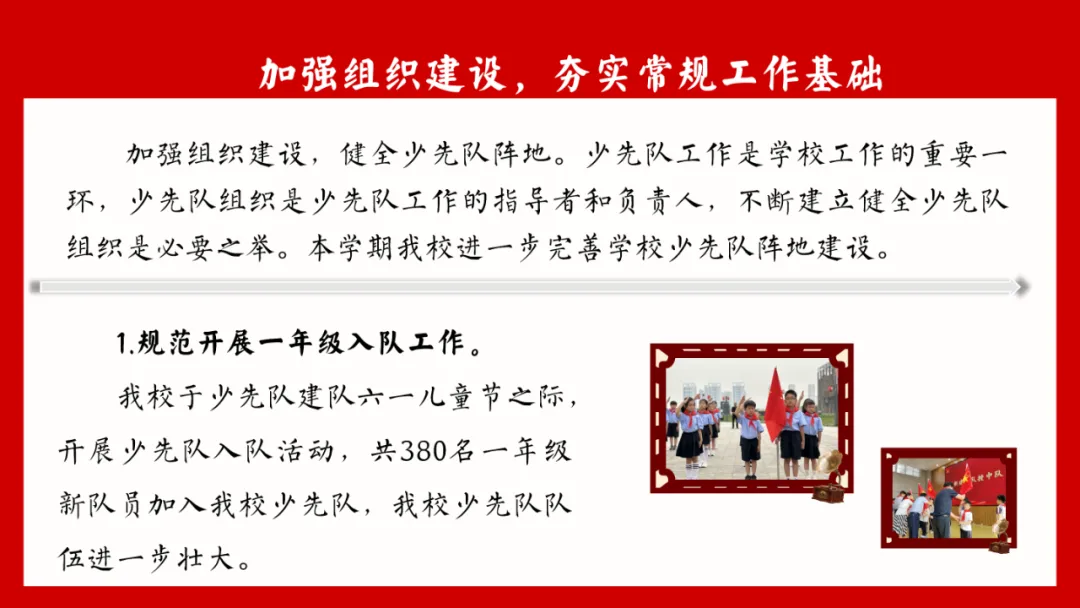 加强组织建设，夯实常规工作基础

加强组织建设，健全少先队阵地。少先队工作是学校工作的重要一环，少先队组织是少先队工作的指导者和负责人，不断建立健全少先队组织是必要之举。本学期我校进一步完善学校少先队阵地建设。

1.规范开展一年级入队工作。

我校于少先队建队六一儿童节之际，开展少先队入队活动，共380名一年级新队员加入我校少先队，我校少先队队伍进一步壮大。